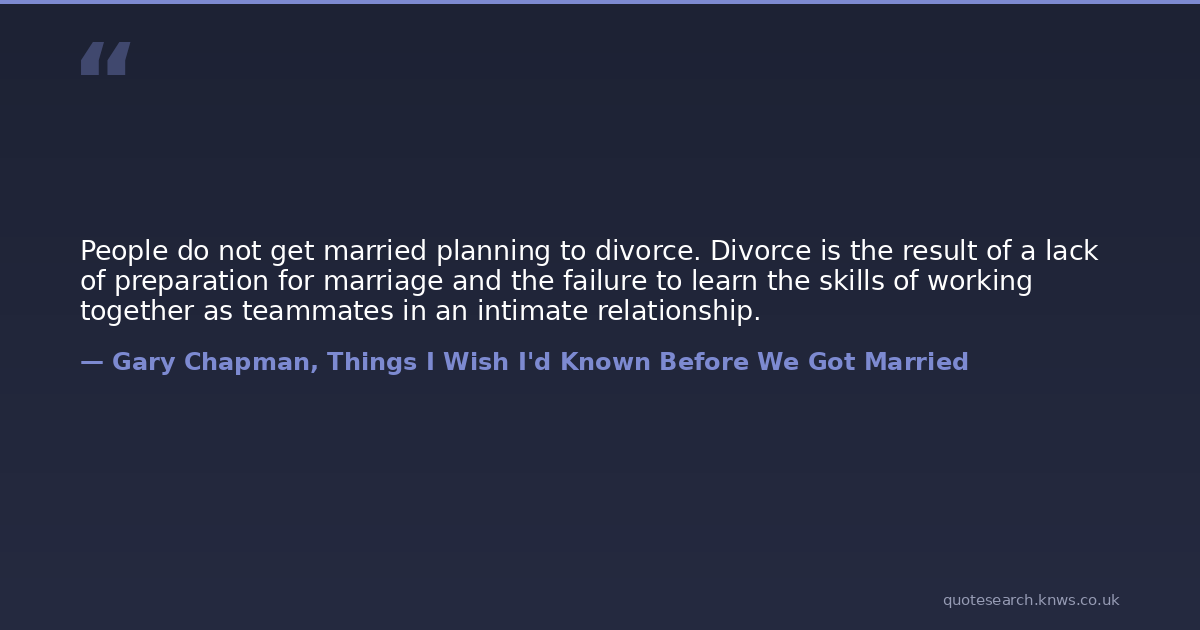 “

People do not get married planning to divorce. Divorce is the result of a lack of preparation for marriage and the failure to learn the skills of working together as teammates in an intimate relationship.

— Gary Chapman, Things I Wish I'd Known Before We Got Married

quotesearch.knws.co.uk